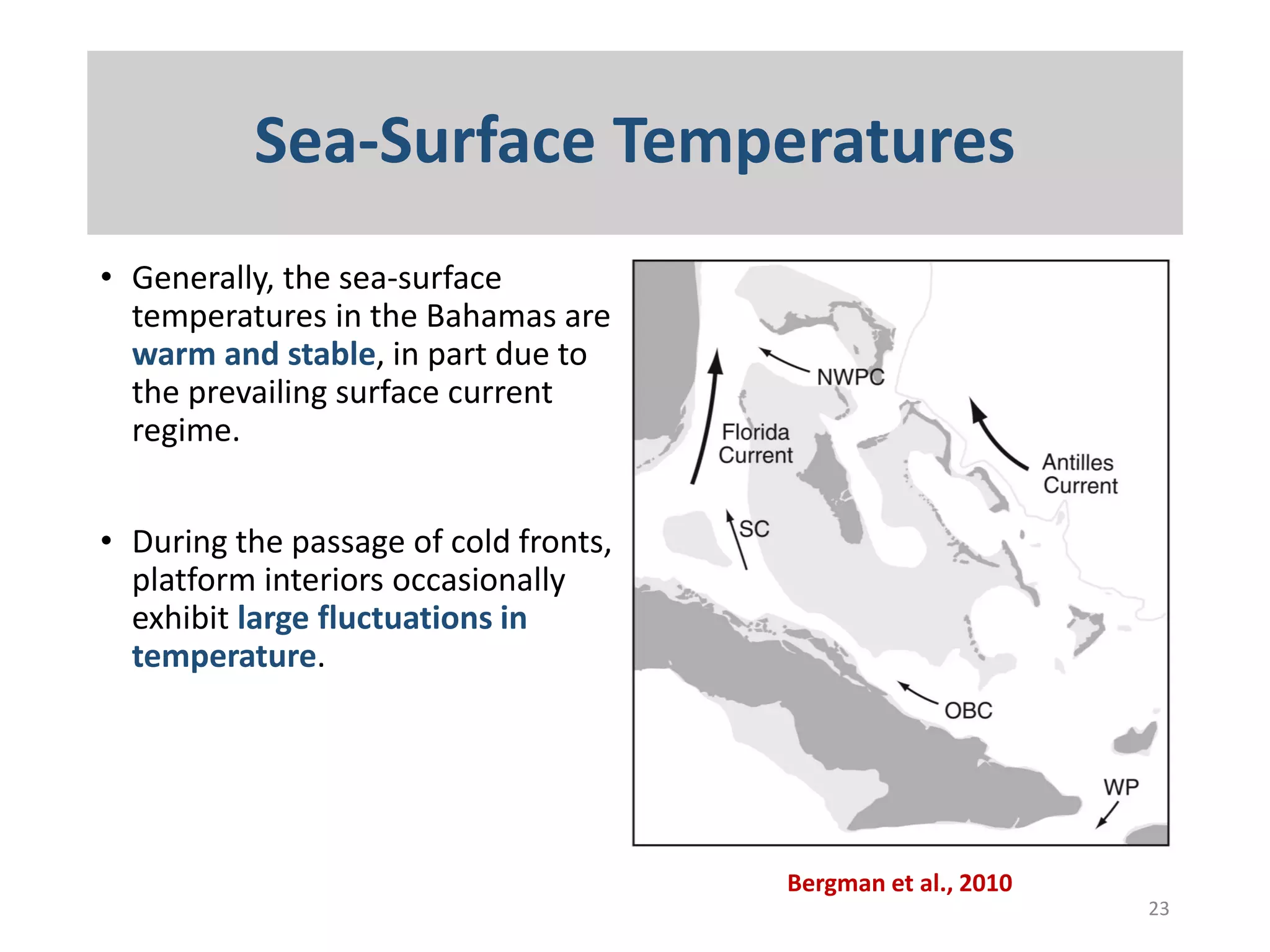 Sea-Surface Temperatures

• Generally, the sea-surface temperatures in the Bahamas are warm and stable, in part due to the prevailing surface current regime.

• During the passage of cold fronts, platform interiors occasionally exhibit large fluctuations in temperature.

NWPC

Florida Current

Antilles Current

SC

OBC

WP

Bergman et al., 2010

23